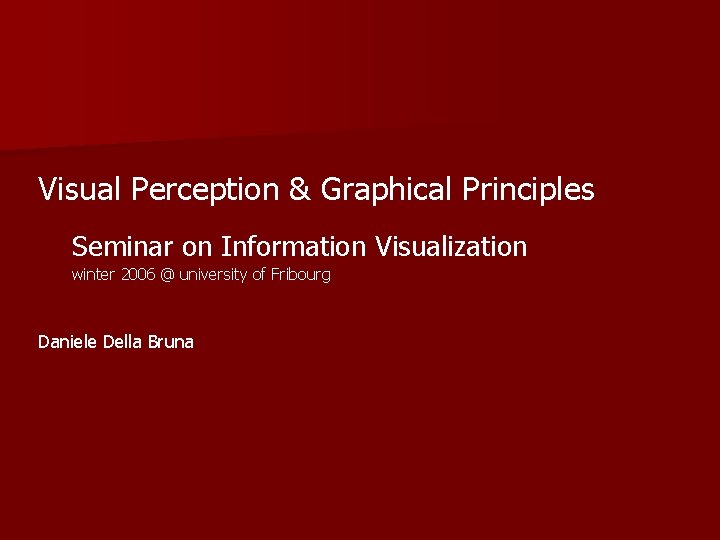 Visual Perception & Graphical Principles

Seminar on Information Visualization

winter 2006 @ university of Fribourg

Daniele Della Bruna